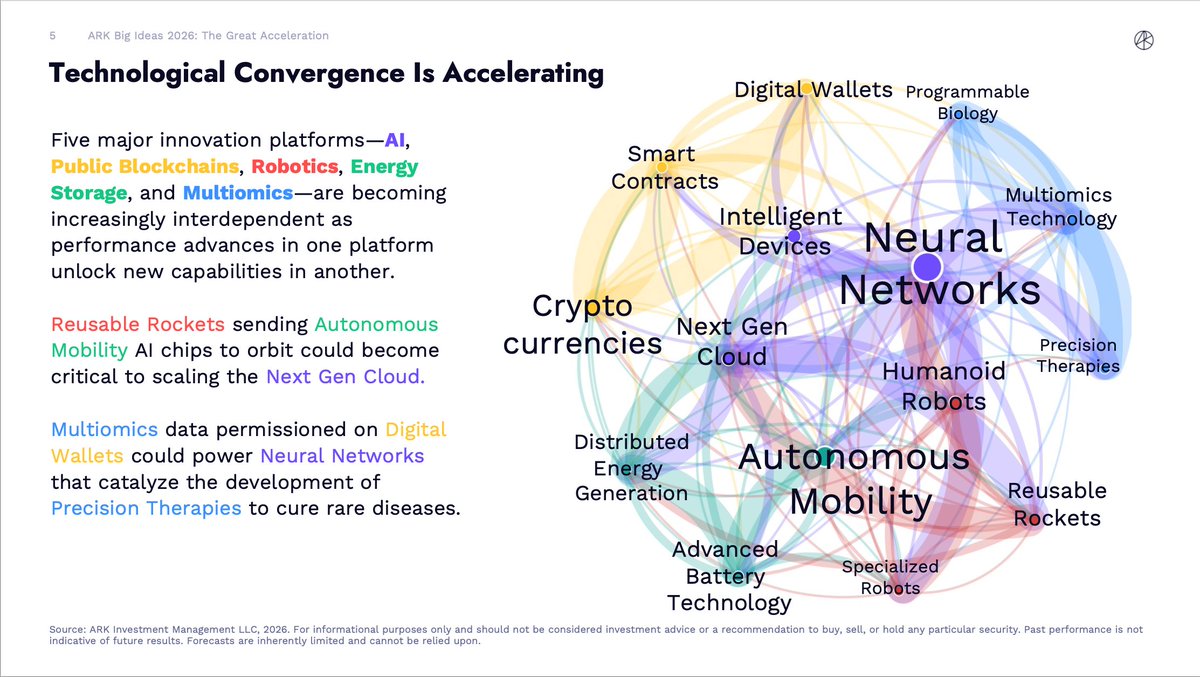 5 ARK Big Ideas 2026: The Great Acceleration

Technological Convergence Is Accelerating

Five major innovation platforms—AI, Public Blockchains, Robotics, Energy Storage, and Multiomics—are becoming increasingly interdependent as performance advances in one platform unlock new capabilities in another.

Reusable Rockets sending Autonomous Mobility AI chips to orbit could become critical to scaling the Next Gen Cloud.

Multiomics data permissioned on Digital Wallets could power Neural Networks that catalyze the development of Precision Therapies to cure rare diseases.

Digital Wallets
Programmable Biology
Smart Contracts
Multiomics Technology
Intelligent Devices
Neural Networks
Crypto currencies
Next Gen Cloud
Precision Therapies
Humanoid Robots
Distributed Energy Generation
Autonomous Mobility
Reusable Rockets
Advanced Battery Technology
Specialized Robots

Source: ARK Investment Management LLC, 2026. For informational purposes only and should not be considered investment advice or a recommendation to buy, sell, or hold any particular security. Past performance is not indicative of future results. Forecasts are inherently limited and cannot be relied upon.